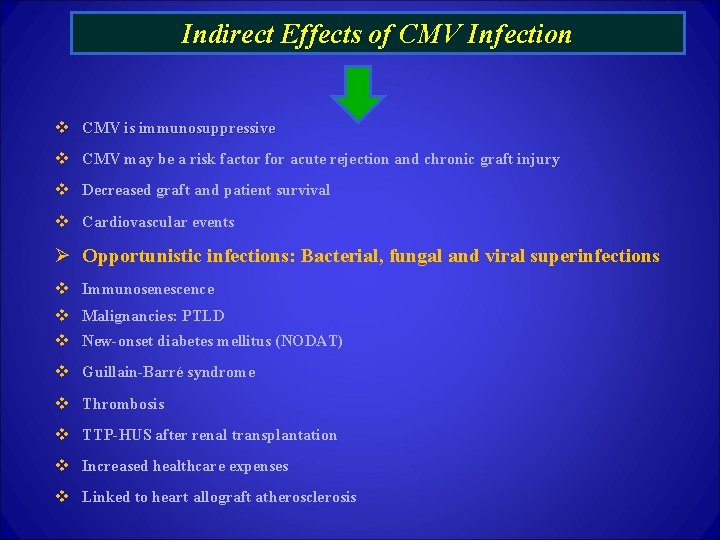 Indirect Effects of CMV Infection

❖ CMV is immunosuppressive
❖ CMV may be a risk factor for acute rejection and chronic graft injury
❖ Decreased graft and patient survival
❖ Cardiovascular events
➢ Opportunistic infections: Bacterial, fungal and viral superinfections
❖ Immunosenescence
❖ Malignancies: PTLD
❖ New-onset diabetes mellitus (NODAT)
❖ Guillain-Barré syndrome
❖ Thrombosis
❖ TTP-HUS after renal transplantation
❖ Increased healthcare expenses
❖ Linked to heart allograft atherosclerosis